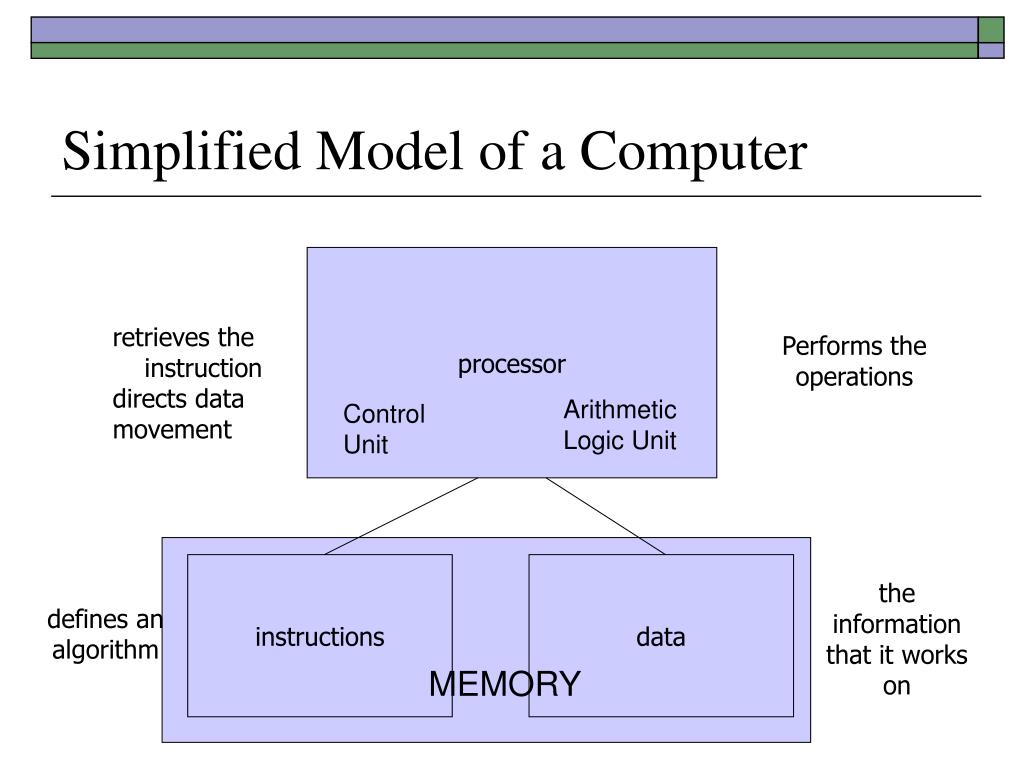 Simplified Model of a Computer

retrieves the instruction
directs data movement

processor

Control Unit

Arithmetic Logic Unit

Performs the operations

defines an algorithm

instructions

data

MEMORY

the information that it works on